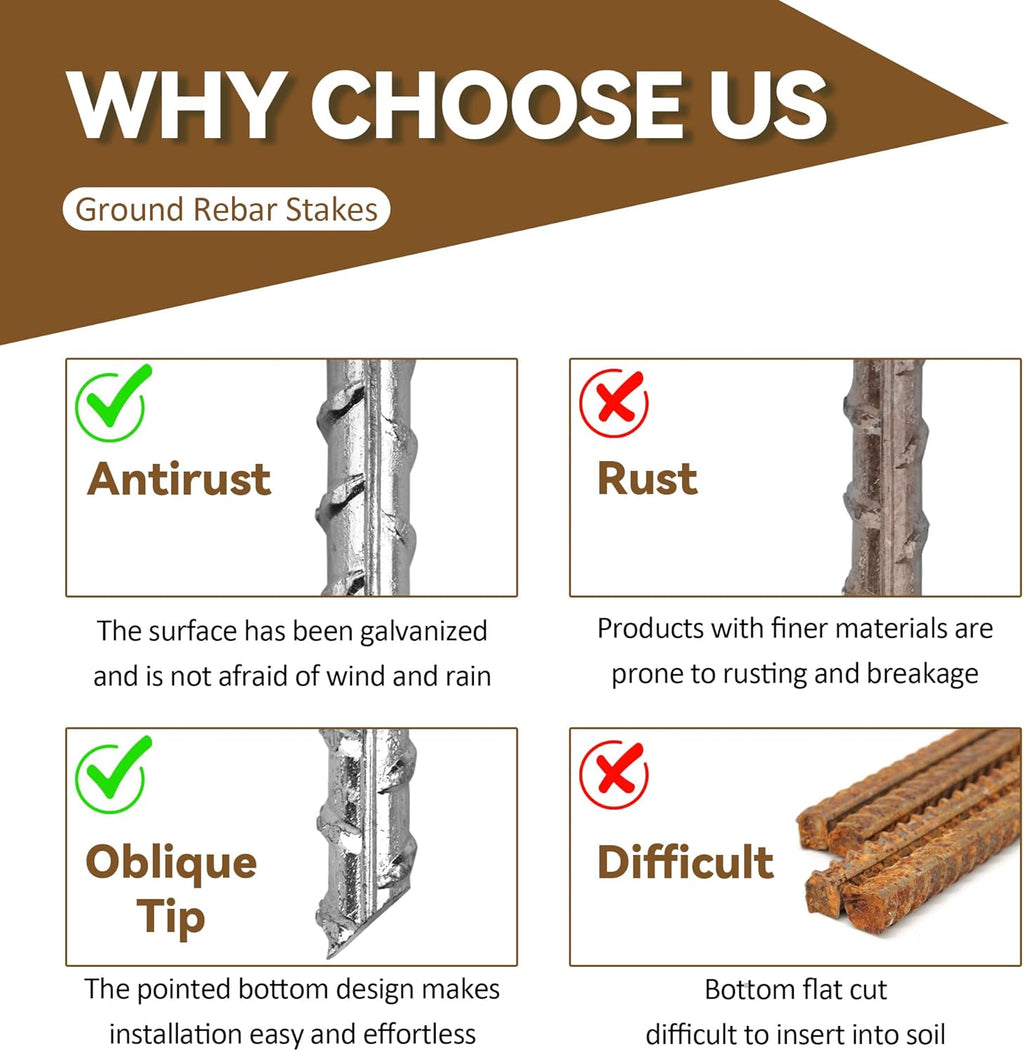 WHY CHOOSE US

Ground Rebar Stakes

Antirust

The surface has been galvanized and is not afraid of wind and rain

Rust

Products with finer materials are prone to rusting and breakage

Oblique Tip

The pointed bottom design makes installation easy and effortless

Difficult

Bottom flat cut difficult to insert into soil